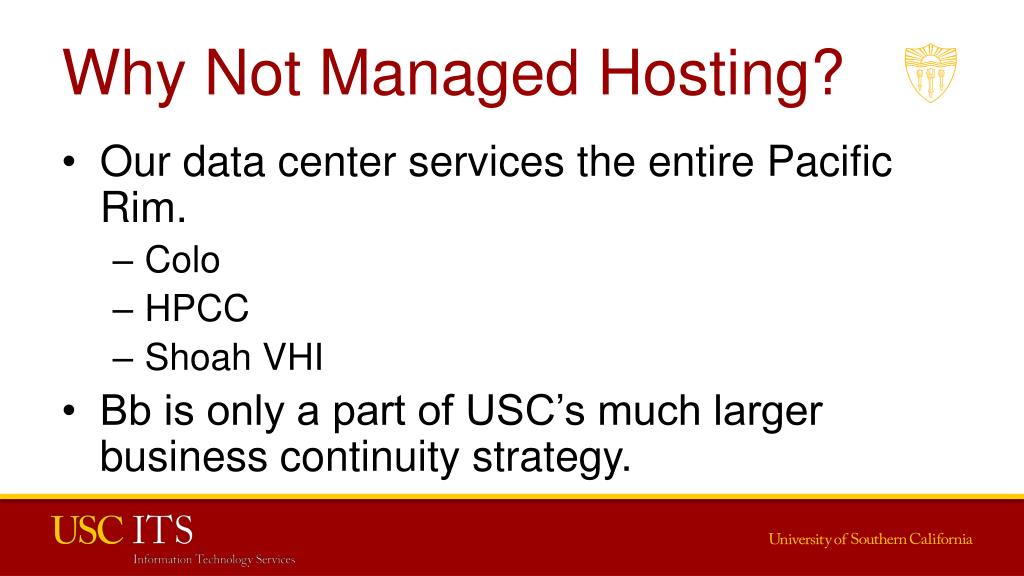 Why Not Managed Hosting?

• Our data center services the entire Pacific Rim.
  – Colo
  – HPCC
  – Shoah VHI
• Bb is only a part of USC's much larger business continuity strategy.

USC ITS
Information Technology Services

University of Southern California